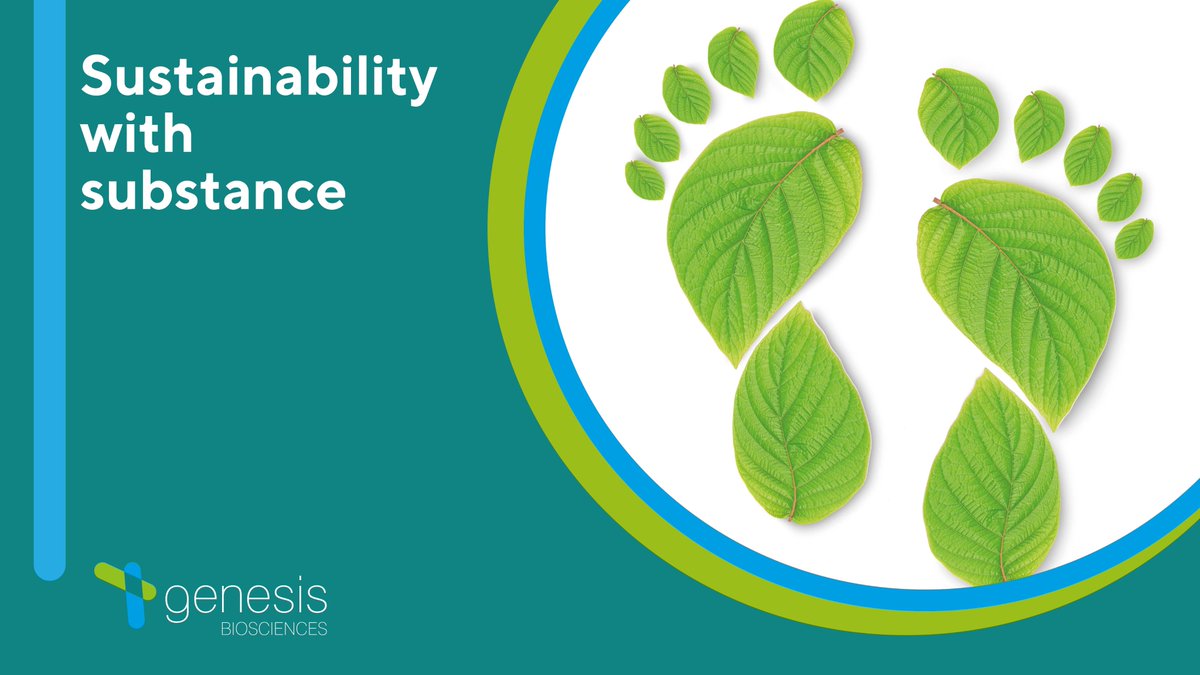 Sustainability with substance

genesis
BIOSCIENCES